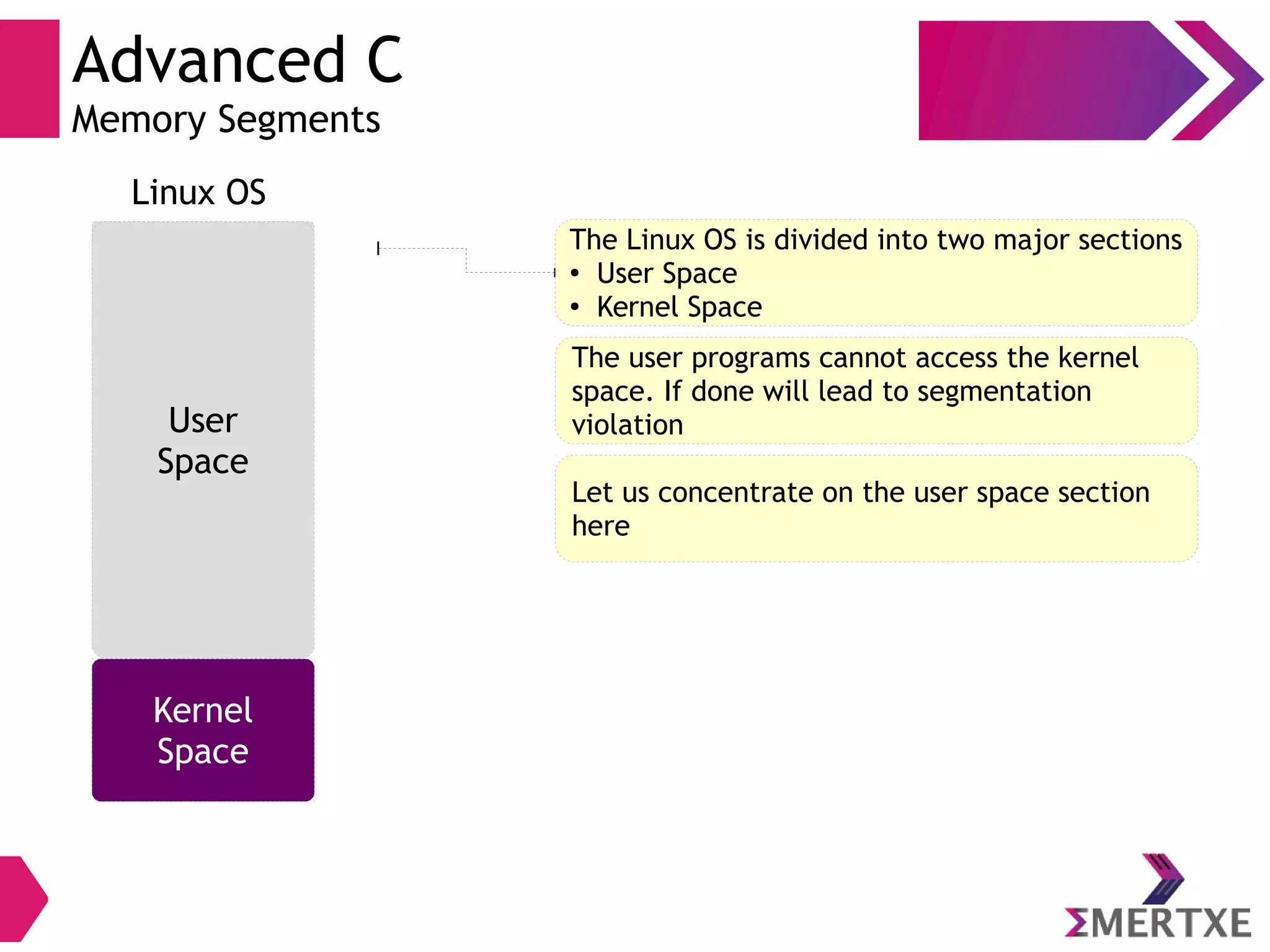 Advanced C
Memory Segments

Linux OS

User Space

Kernel Space

The Linux OS is divided into two major sections
• User Space
• Kernel Space

The user programs cannot access the kernel space. If done will lead to segmentation violation

Let us concentrate on the user space section here

ΣMERTXE